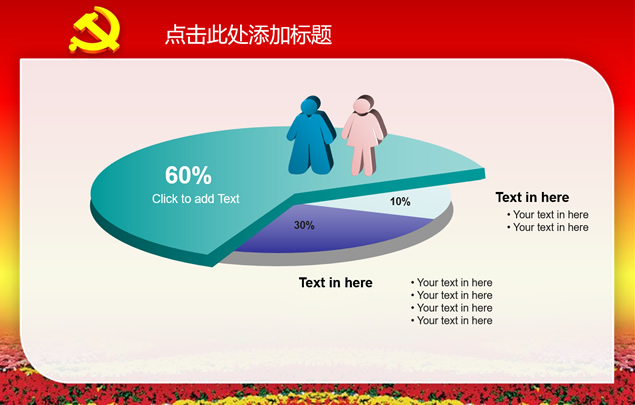 点击此处添加标题

60%
Click to add Text

10%

30%

Text in here
• Your text in here
• Your text in here

Text in here
• Your text in here
• Your text in here
• Your text in here
• Your text in here